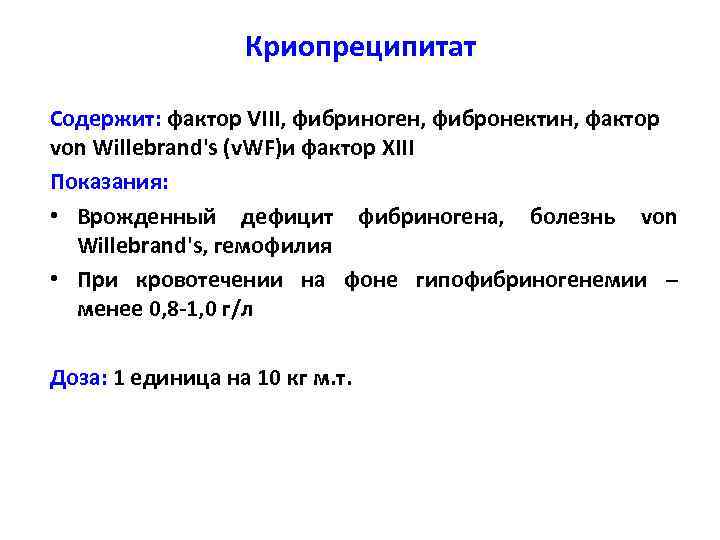 Криопреципитат

Содержит: фактор VIII, фибриноген, фибронектин, фактор von Willebrand's (vWF)и фактор XIII

Показания:

• Врожденный дефицит фибриногена, болезнь von Willebrand's, гемофилия
• При кровотечении на фоне гипофибриногенемии – менее 0,8-1,0 г/л

Доза: 1 единица на 10 кг м.т.